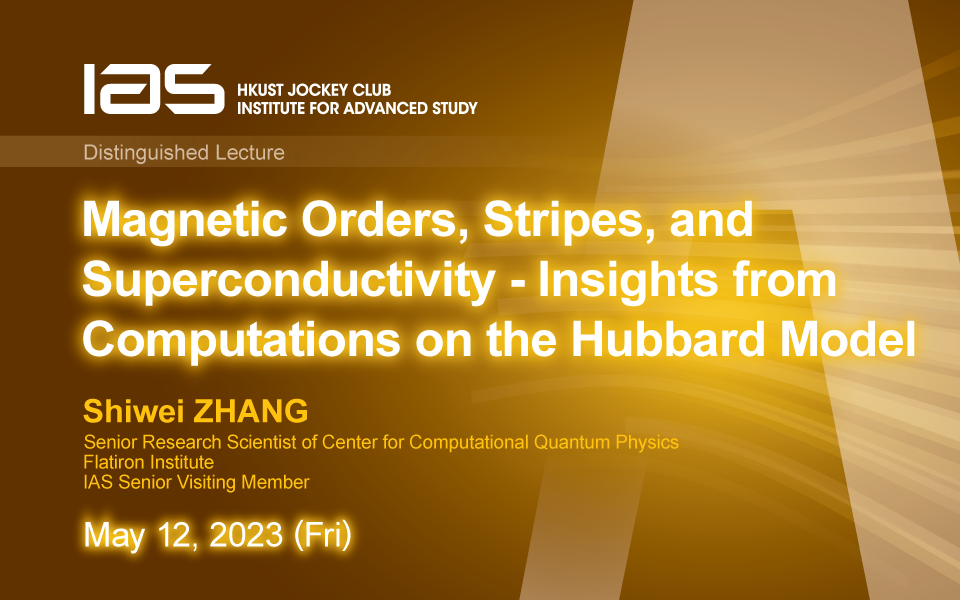 IAS HKUST JOCKEY CLUB INSTITUTE FOR ADVANCED STUDY

Distinguished Lecture

Magnetic Orders, Stripes, and Superconductivity - Insights from Computations on the Hubbard Model

Shiwei ZHANG
Senior Research Scientist of Center for Computational Quantum Physics
Flatiron Institute
IAS Senior Visiting Member

May 12, 2023 (Fri)